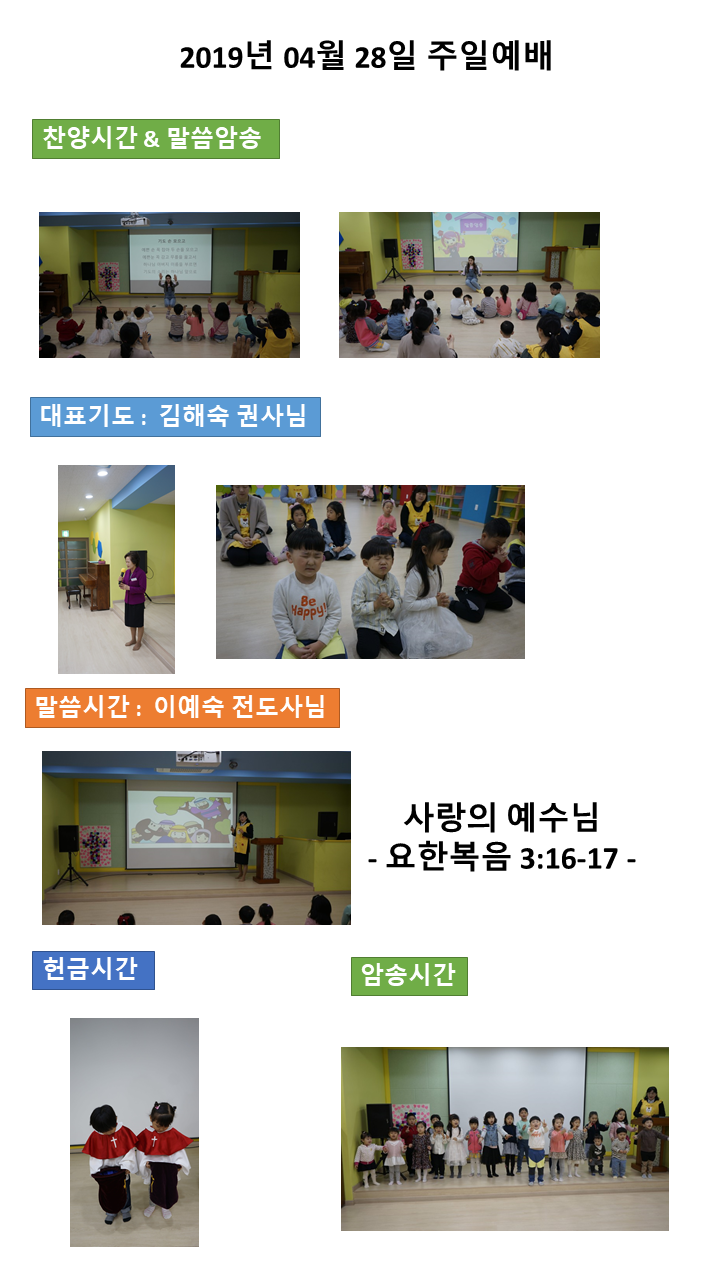 2019년 04월 28일 주일예배

찬양시간 & 말씀암송

대표기도 : 김해숙 권사님

Be Happy!

말씀시간 : 이예숙 전도사님

사랑의 예수님
- 요한복음 3:16-17 -

헌금시간

암송시간